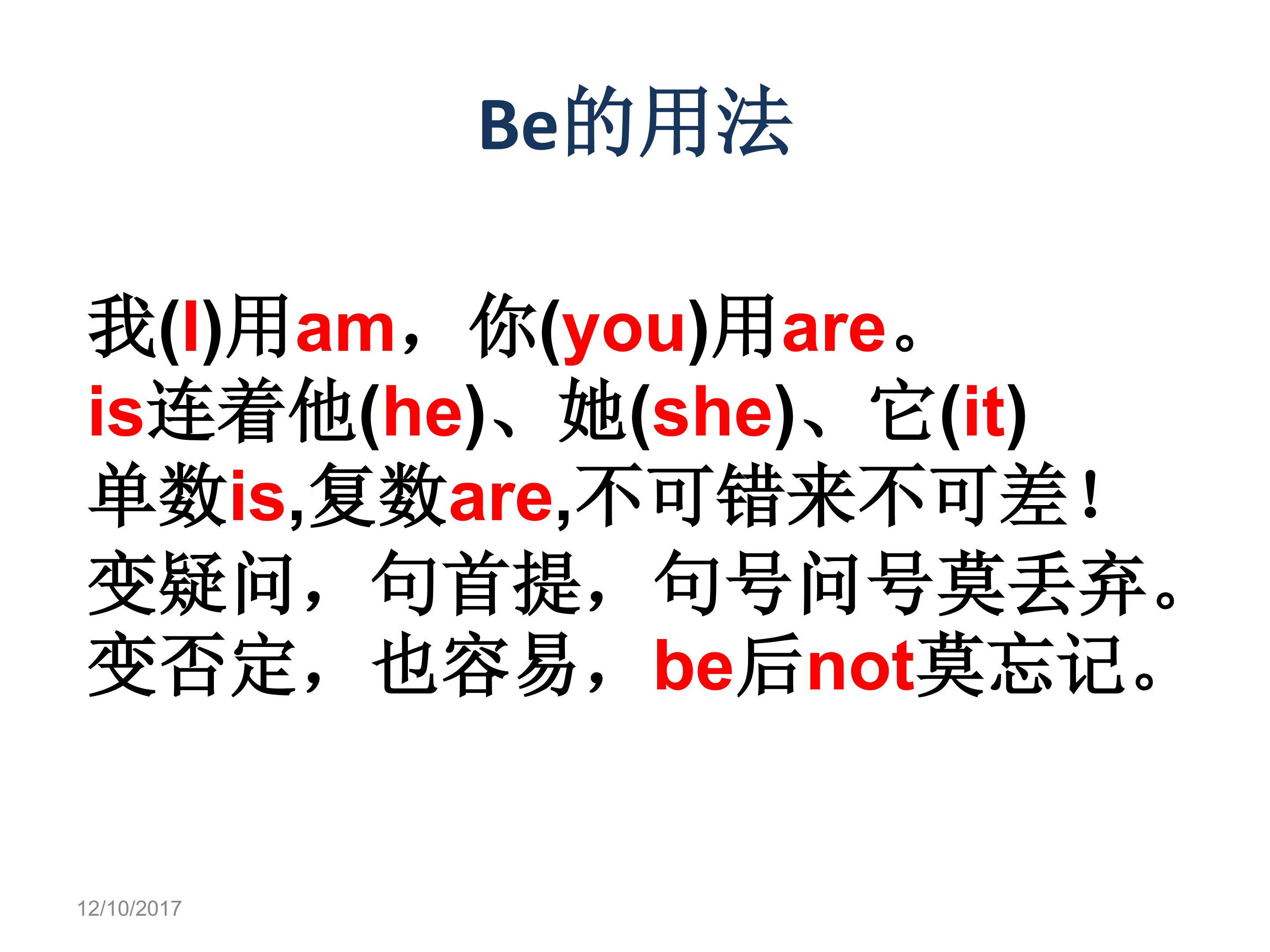 Be的用法

我(I)用am，你(you)用are。
is连着他(he)、她(she)、它(it)
单数is,复数are,不可错来不可差！
变疑问，句首提，句号问号莫丢弃。
变否定，也容易，be后not莫忘记。

12/10/2017